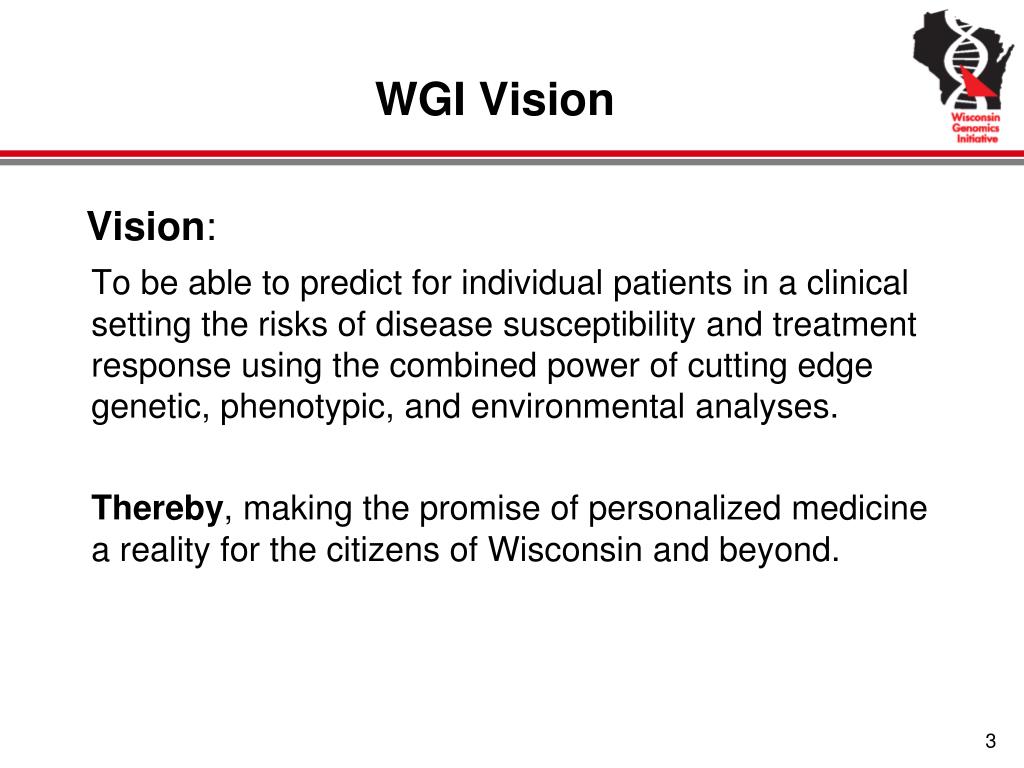 WGI Vision

Wisconsin Genomics Initiative

Vision:

To be able to predict for individual patients in a clinical setting the risks of disease susceptibility and treatment response using the combined power of cutting edge genetic, phenotypic, and environmental analyses.

Thereby, making the promise of personalized medicine a reality for the citizens of Wisconsin and beyond.

3